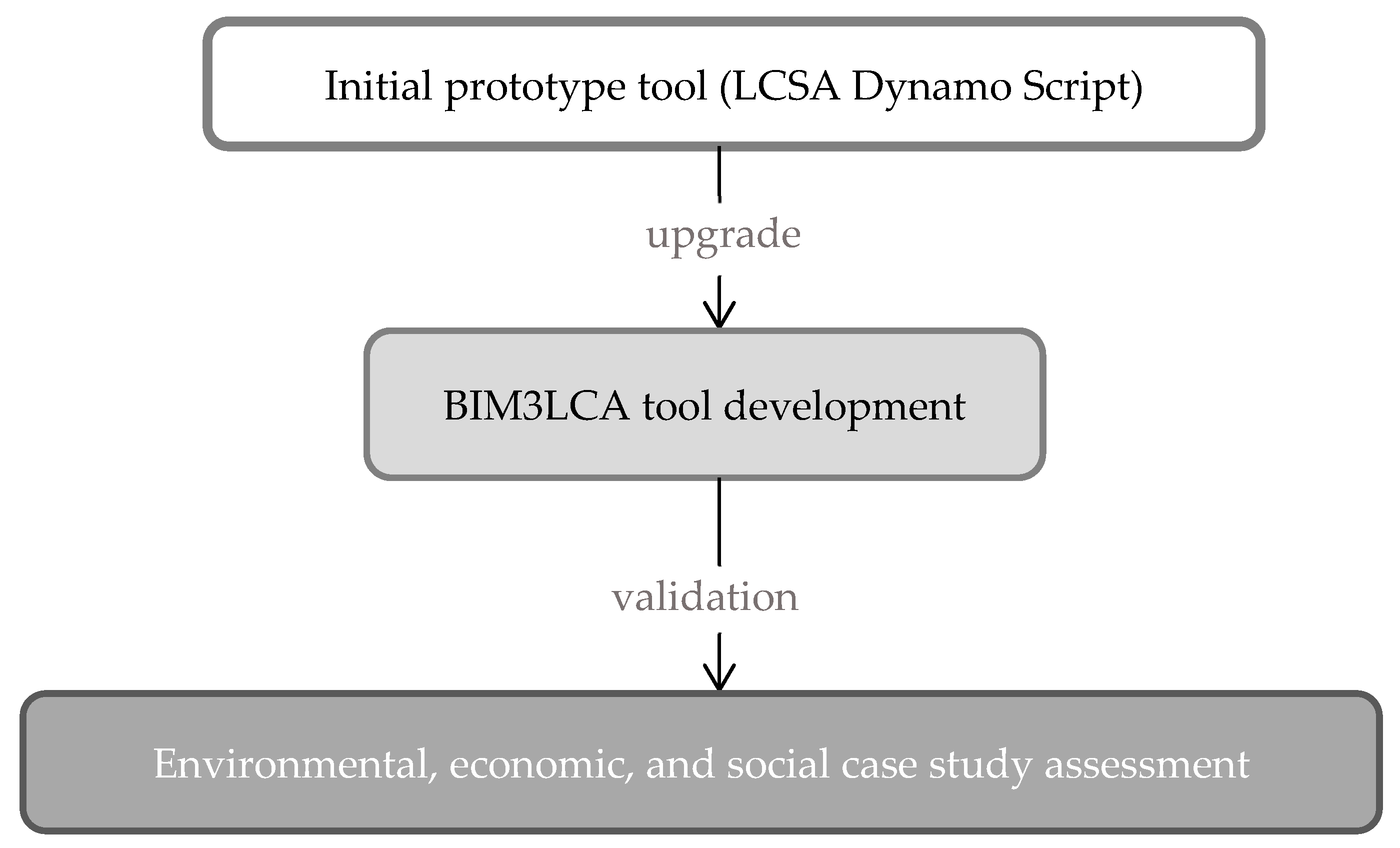 Initial prototype tool (LCSA Dynamo Script)

upgrade

BIM3LCA tool development

validation

Environmental, economic, and social case study assessment